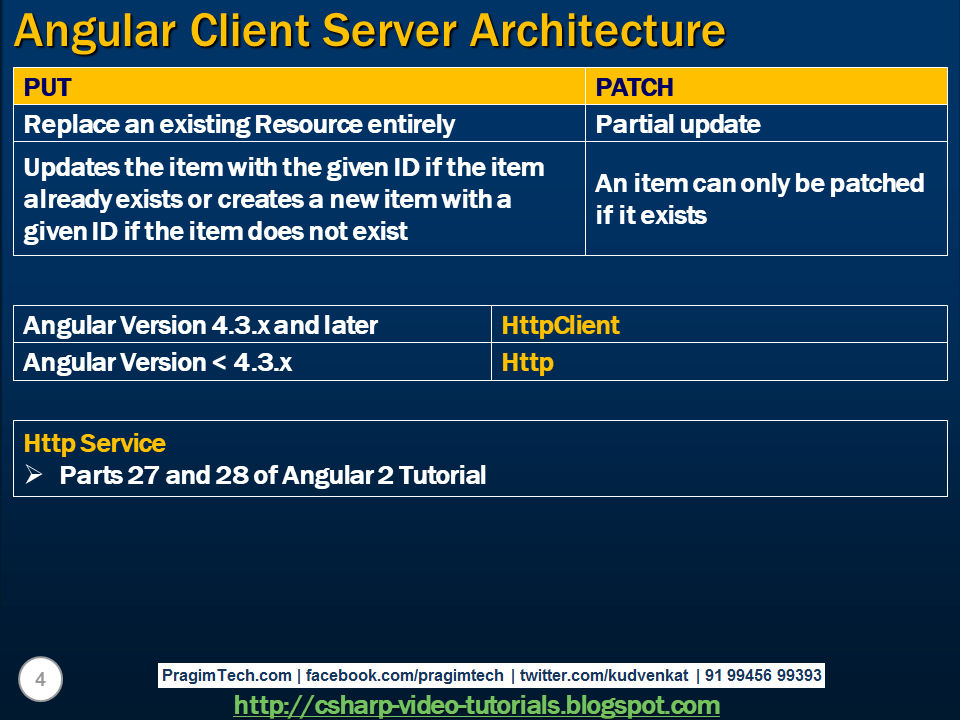 Angular Client Server Architecture

| PUT | PATCH |
|---|---|
| Replace an existing Resource entirely | Partial update |
| Updates the item with the given ID if the item already exists or creates a new item with a given ID if the item does not exist | An item can only be patched if it exists |

| Angular Version 4.3.x and later | HttpClient |
|---|---|
| Angular Version < 4.3.x | Http |

Http Service
➢ Parts 27 and 28 of Angular 2 Tutorial

4

PragimTech.com | facebook.com/pragimtech | twitter.com/kudvenkat | 91 99456 99393

http://csharp-video-tutorials.blogspot.com